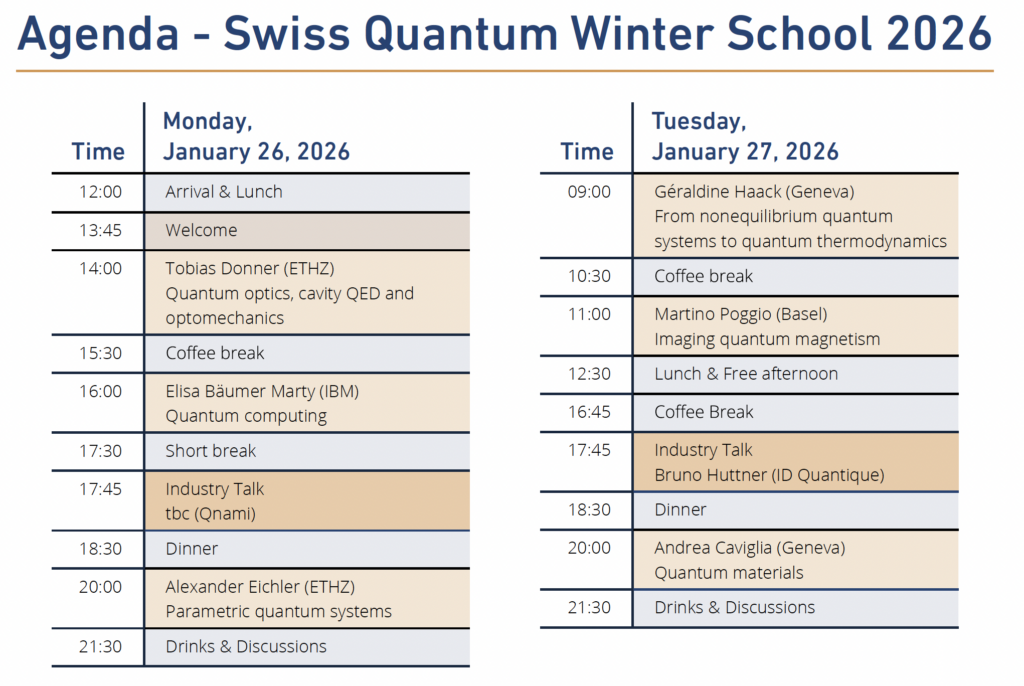 Agenda - Swiss Quantum Winter School 2026

| Time | Monday, January 26, 2026 |
|---|---|
| 12:00 | Arrival & Lunch |
| 13:45 | Welcome |
| 14:00 | Tobias Donner (ETHZ) Quantum optics, cavity QED and optomechanics |
| 15:30 | Coffee break |
| 16:00 | Elisa Bäumer Marty (IBM) Quantum computing |
| 17:30 | Short break |
| 17:45 | Industry Talk tbc (Qnami) |
| 18:30 | Dinner |
| 20:00 | Alexander Eichler (ETHZ) Parametric quantum systems |
| 21:30 | Drinks & Discussions |

| Time | Tuesday, January 27, 2026 |
|---|---|
| 09:00 | Géraldine Haack (Geneva) From nonequilibrium quantum systems to quantum thermodynamics |
| 10:30 | Coffee break |
| 11:00 | Martino Poggio (Basel) Imaging quantum magnetism |
| 12:30 | Lunch & Free afternoon |
| 16:45 | Coffee Break |
| 17:45 | Industry Talk Bruno Huttner (ID Quantique) |
| 18:30 | Dinner |
| 20:00 | Andrea Caviglia (Geneva) Quantum materials |
| 21:30 | Drinks & Discussions |